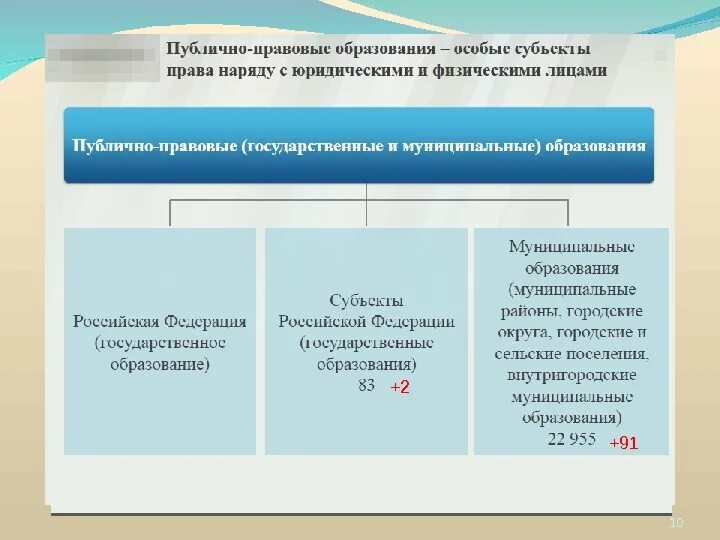 Публично-правовые образования – особые субъекты права наряду с юридическими и физическими лицами

Публично-правовые (государственные и муниципальные) образования

Российская Федерация (государственное образование)

Субъекты Российской Федерации (государственные образования) 83 +2

Муниципальные образования (муниципальные районы, городские округа, городские и сельские поселения, внутригородские муниципальные образования) 22 955 +91

10